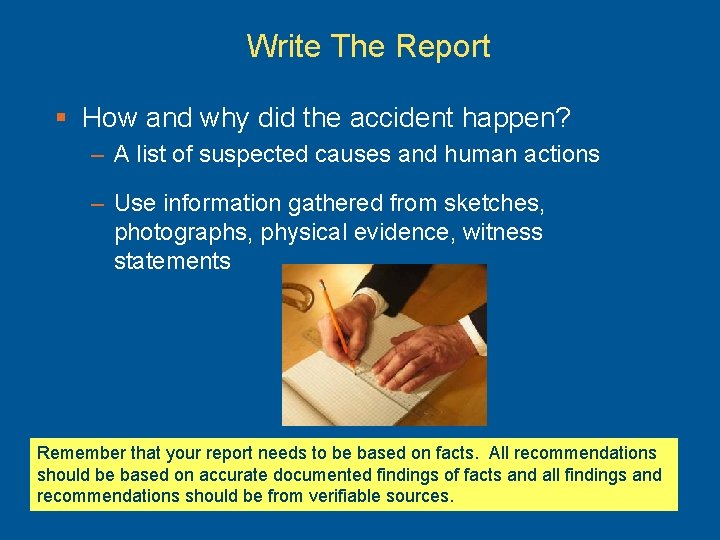 Write The Report

▪ How and why did the accident happen?

– A list of suspected causes and human actions

– Use information gathered from sketches, photographs, physical evidence, witness statements

Remember that your report needs to be based on facts. All recommendations should be based on accurate documented findings of facts and all findings and recommendations should be from verifiable sources.